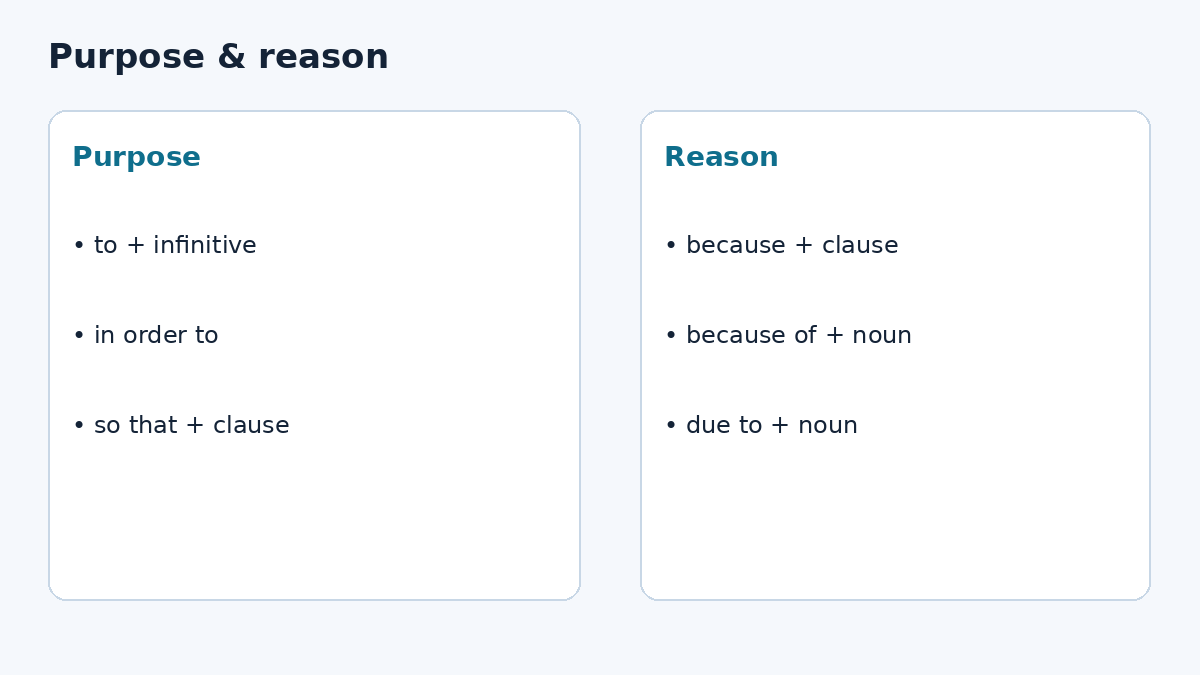 Purpose & reason

Purpose

• to + infinitive

• in order to

• so that + clause

Reason

• because + clause

• because of + noun

• due to + noun